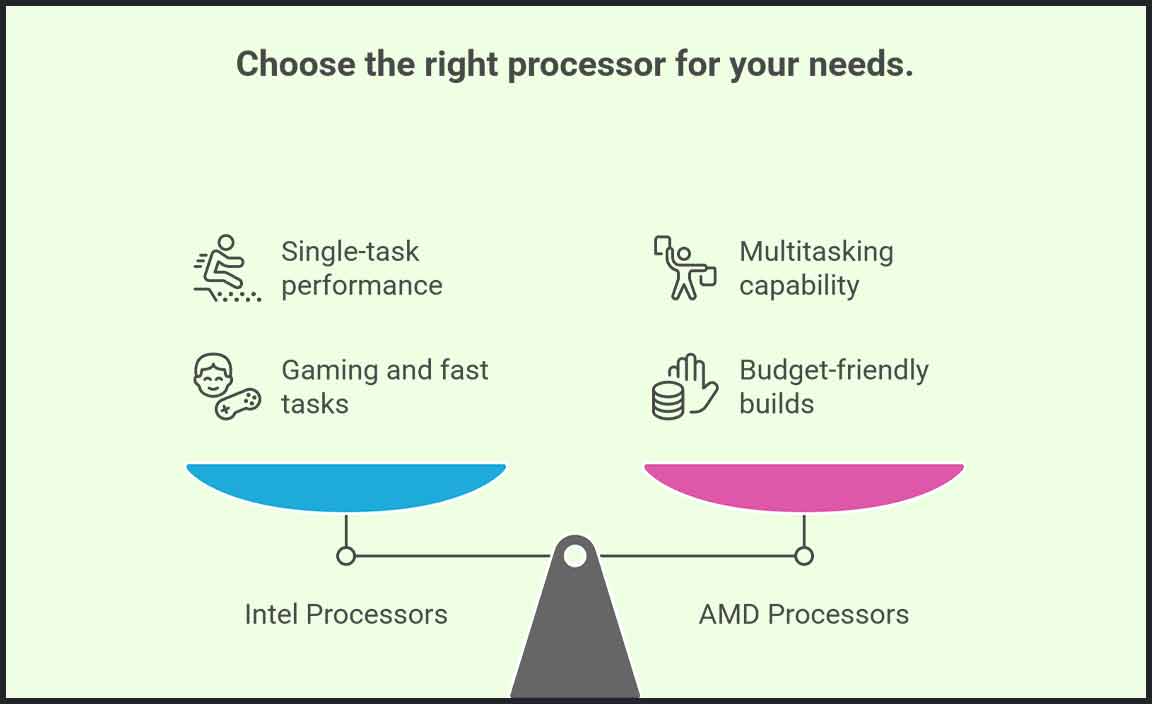 Choose the right processor for your needs.

Single-task performance

Gaming and fast tasks

Multitasking capability

Budget-friendly builds

Intel Processors

AMD Processors